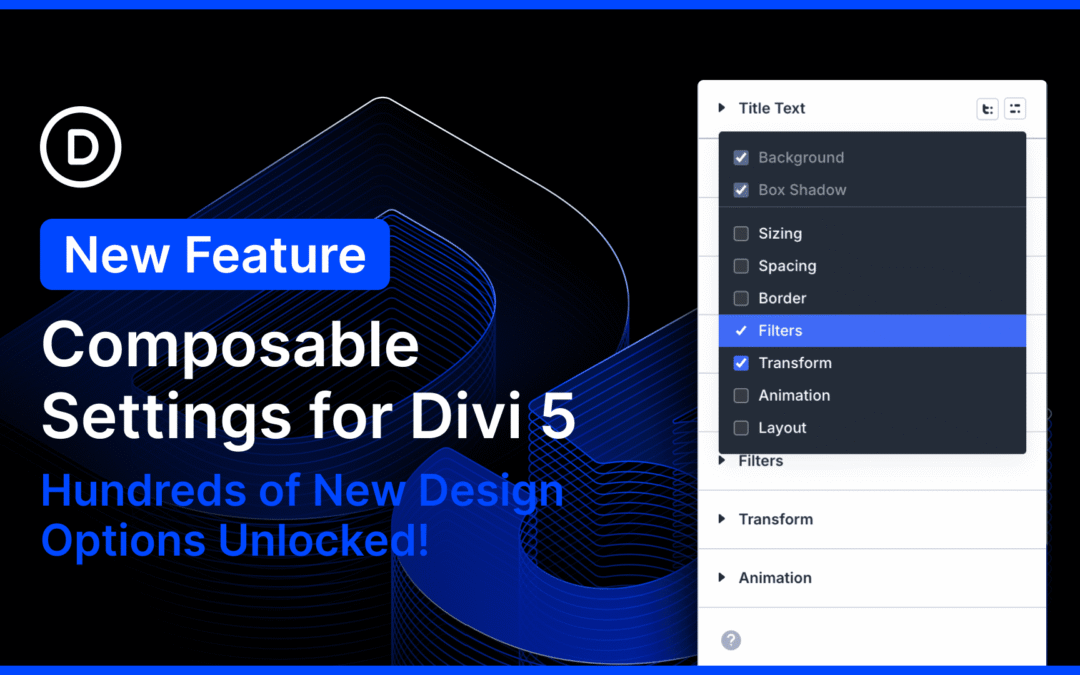 D

New Feature

Composable Settings for Divi 5

Hundreds of New Design Options Unlocked!

Title Text

Background
Box Shadow
Sizing
Spacing
Border
Filters
Transform
Animation
Layout

Filters

Transform

Animation

?